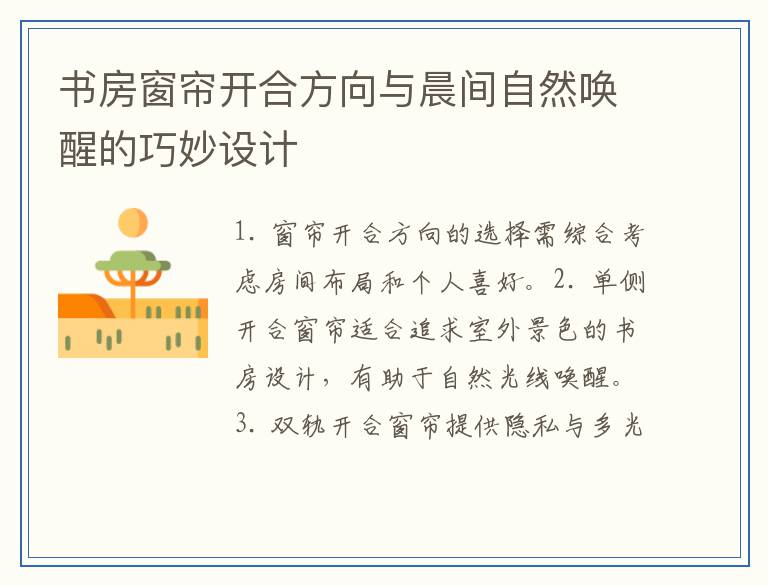 书房窗帘开合方向与晨间自然唤醒的巧妙设计

1. 窗帘开合方向的选择需综合考虑房间布局和个人喜好。2. 单侧开合窗帘适合追求室外景色的书房设计，有助于自然光线唤醒。3. 双轨开合窗帘提供隐私与多光